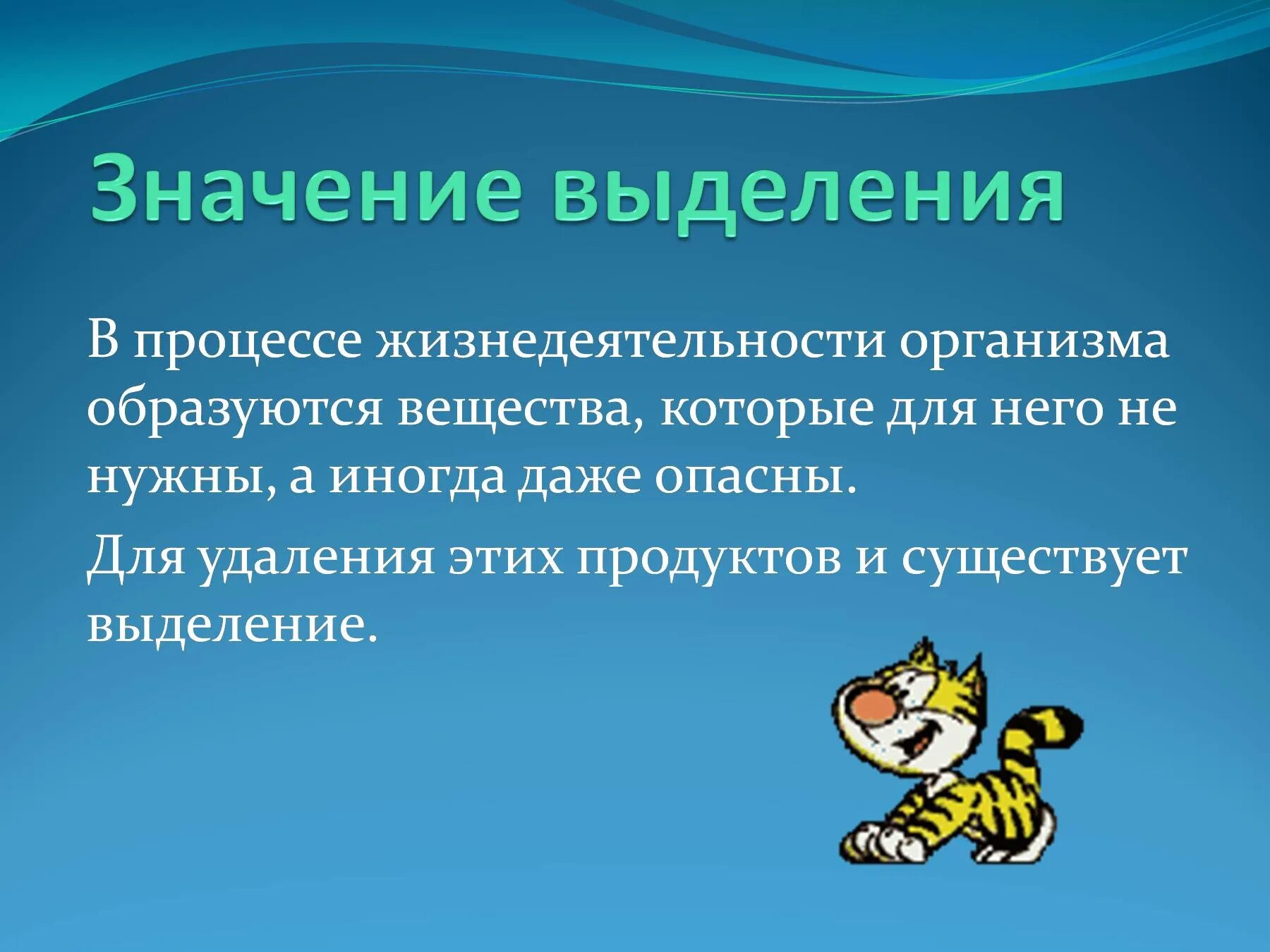 Значение выделения

В процессе жизнедеятельности организма образуются вещества, которые для него не нужны, а иногда даже опасны.

Для удаления этих продуктов и существует выделение.